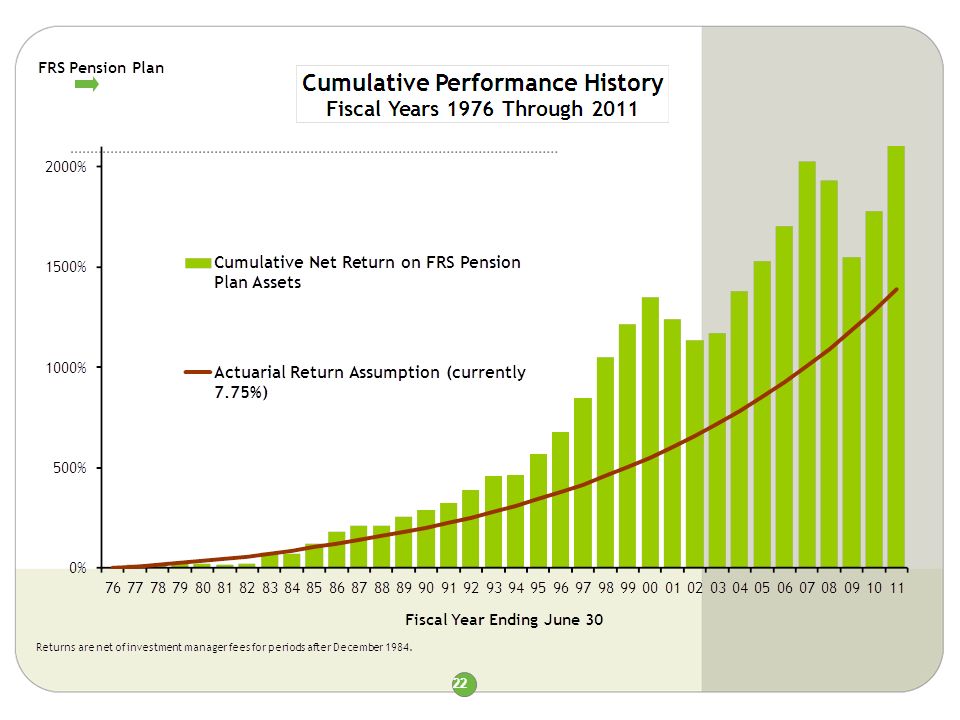 FRS Pension Plan

Cumulative Performance History
Fiscal Years 1976 Through 2011

2000%

1500%

1000%

500%

0%

Cumulative Net Return on FRS Pension Plan Assets

Actuarial Return Assumption (currently 7.75%)

76 77 78 79 80 81 82 83 84 85 86 87 88 89 90 91 92 93 94 95 96 97 98 99 00 01 02 03 04 05 06 07 08 09 10 11

Fiscal Year Ending June 30

Returns are net of investment manager fees for periods after December 1984.

22